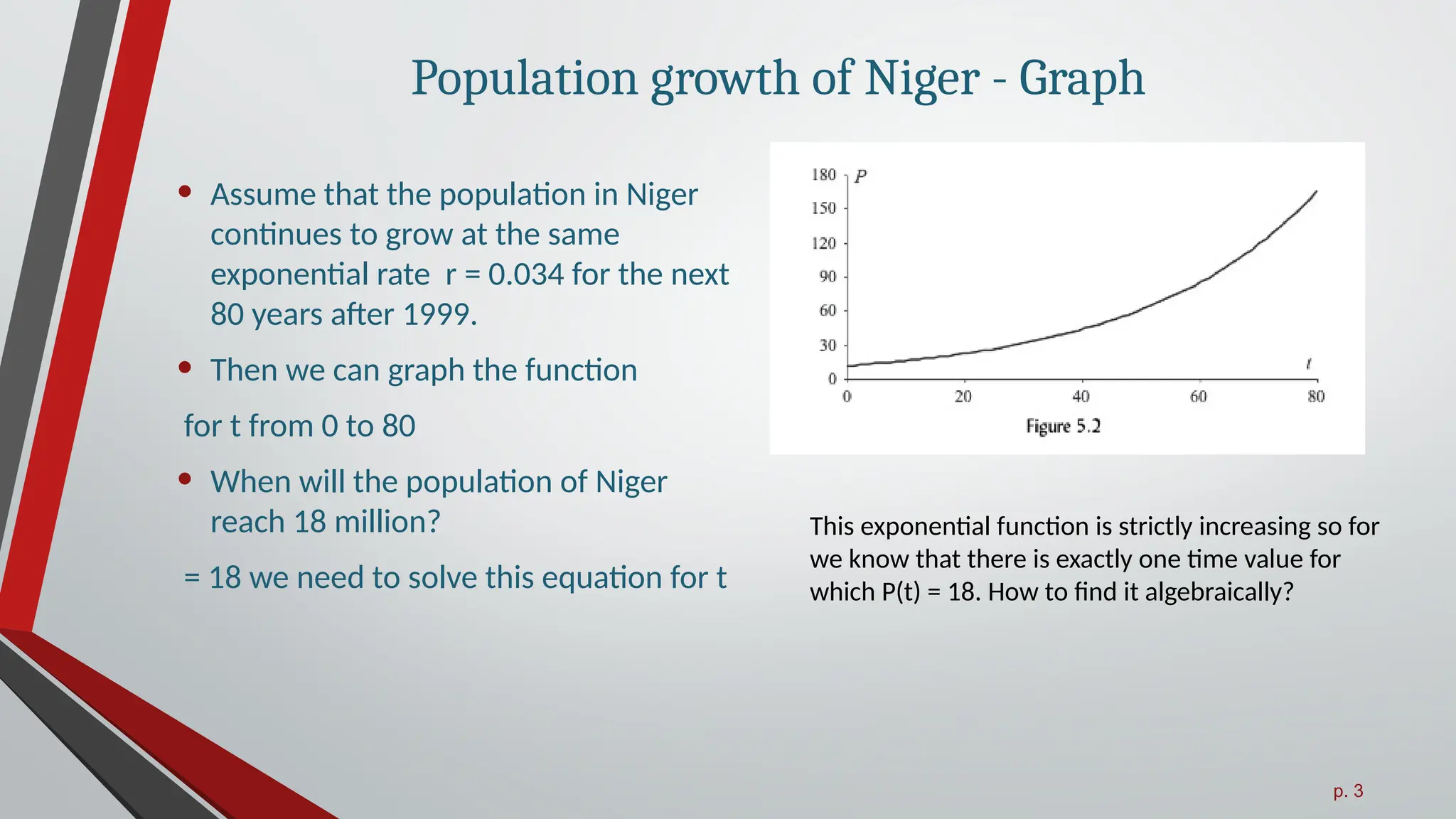 Population growth of Niger - Graph

• Assume that the population in Niger continues to grow at the same exponential rate r = 0.034 for the next 80 years after 1999.

• Then we can graph the function

for t from 0 to 80

• When will the population of Niger reach 18 million?

= 18 we need to solve this equation for t

180
150
120
90
60
30
0
P
t
0
20
40
60
80
Figure 5.2

This exponential function is strictly increasing so for we know that there is exactly one time value for which P(t) = 18. How to find it algebraically?

p. 3